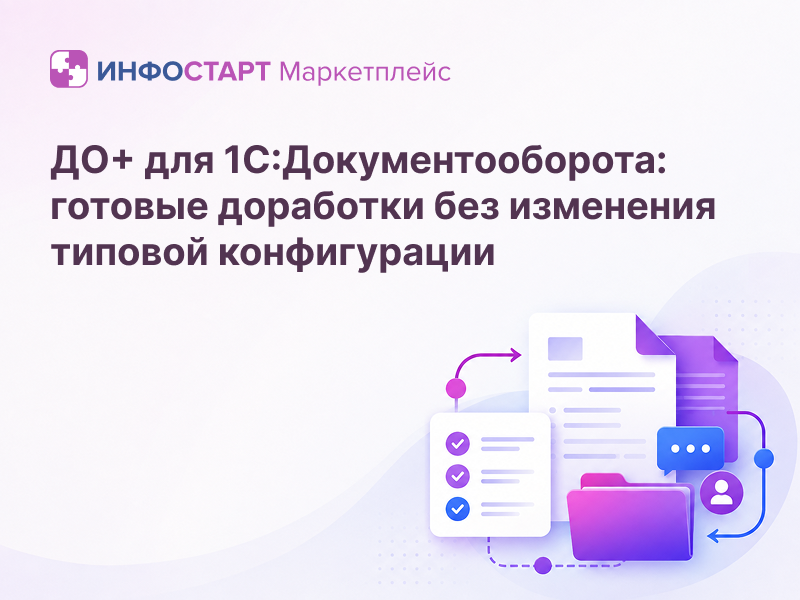 ИНФОСТАРТ Маркетплейс

ДО+ для 1С:Документооборота: готовые доработки без изменения типовой конфигурации